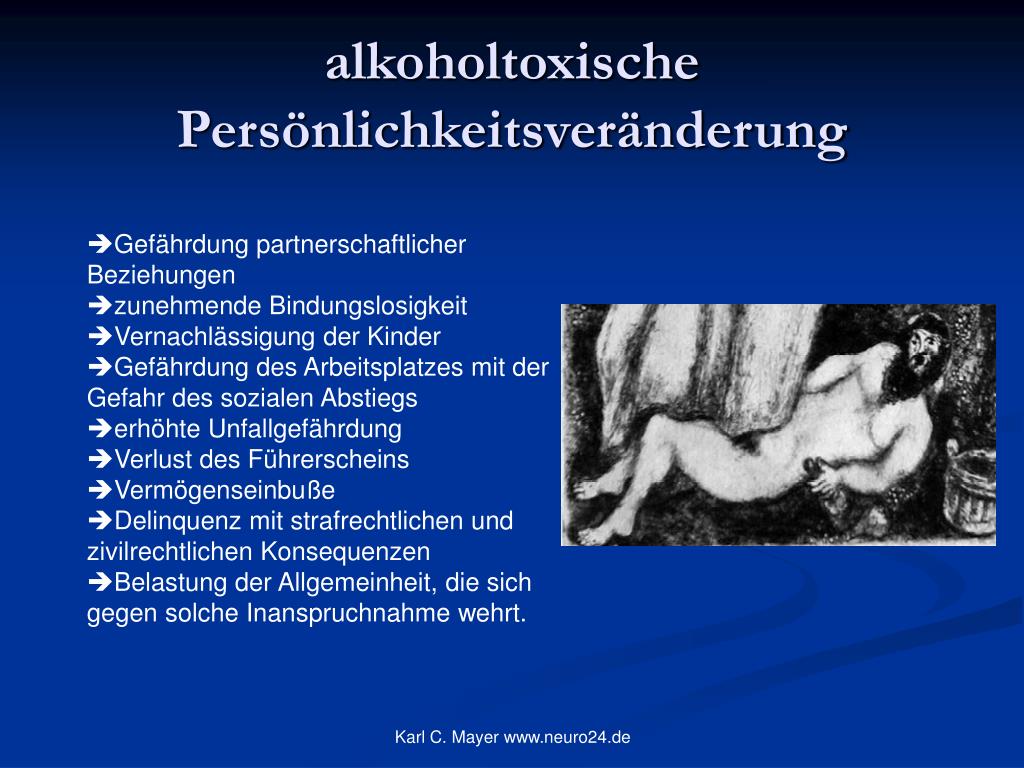 alkoholtoxische Persönlichkeitsveränderung

➔Gefährdung partnerschaftlicher Beziehungen
➔zunehmende Bindungslosigkeit
➔Vernachlässigung der Kinder
➔Gefährdung des Arbeitsplatzes mit der Gefahr des sozialen Abstiegs
➔erhöhte Unfallgefährdung
➔Verlust des Führerscheins
➔Vermögenseinbuße
➔Delinquenz mit strafrechtlichen und zivilrechtlichen Konsequenzen
➔Belastung der Allgemeinheit, die sich gegen solche Inanspruchnahme wehrt.

Karl C. Mayer www.neuro24.de